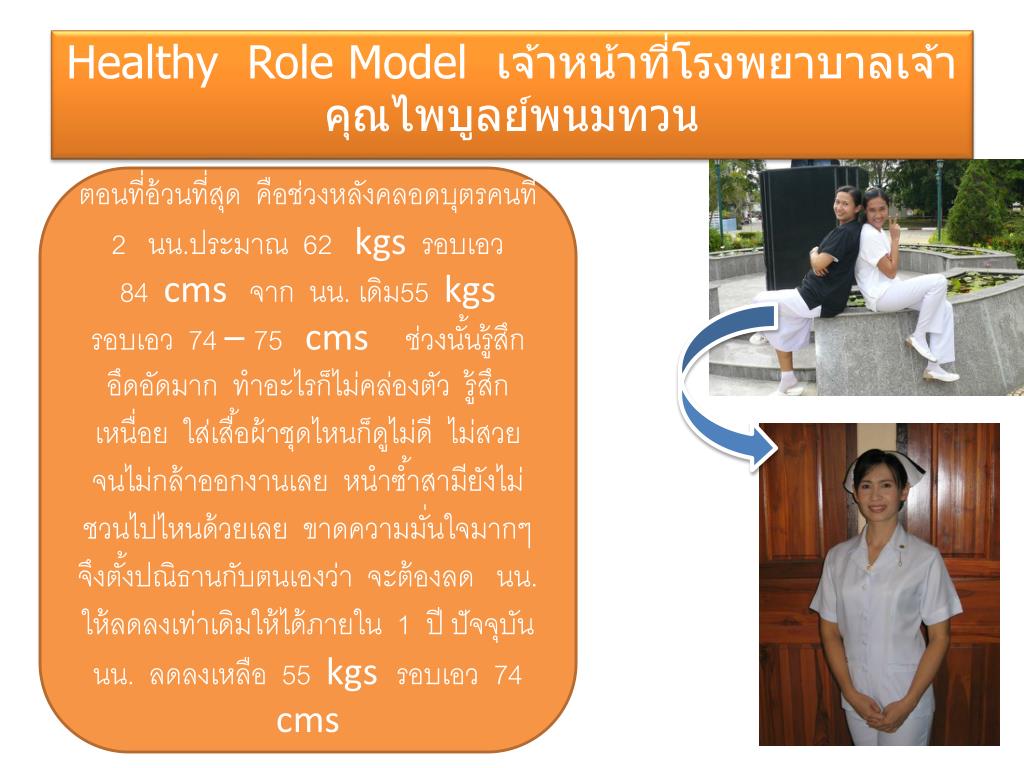 Healthy Role Model เจ้าหน้าที่โรงพยาบาลเจ้าคุณไพบูลย์พนมทวน

ตอนที่อ้วนที่สุด คือช่วงหลังคลอดบุตรคนที่ 2 นน.ประมาณ 62 kgs รอบเอว 84 cms จาก นน. เดิม55 kgs รอบเอว 74 – 75 cms ช่วงนั้นรู้สึกอึดอัดมาก ทำอะไรก็ไม่คล่องตัว รู้สึกเหนื่อย ใส่เสื้อผ้าชุดไหนก็ดูไม่ดี ไม่สวย จนไม่กล้าออกงานเลย หนำซ้ำสามียังไม่ชวนไปไหนด้วยเลย ขาดความมั่นใจมากๆ จึงตั้งปณิธานกับตนเองว่า จะต้องลด นน. ให้ลดลงเท่าเดิมให้ได้ภายใน 1 ปี ปัจจุบัน นน. ลดลงเหลือ 55 kgs รอบเอว 74 cms